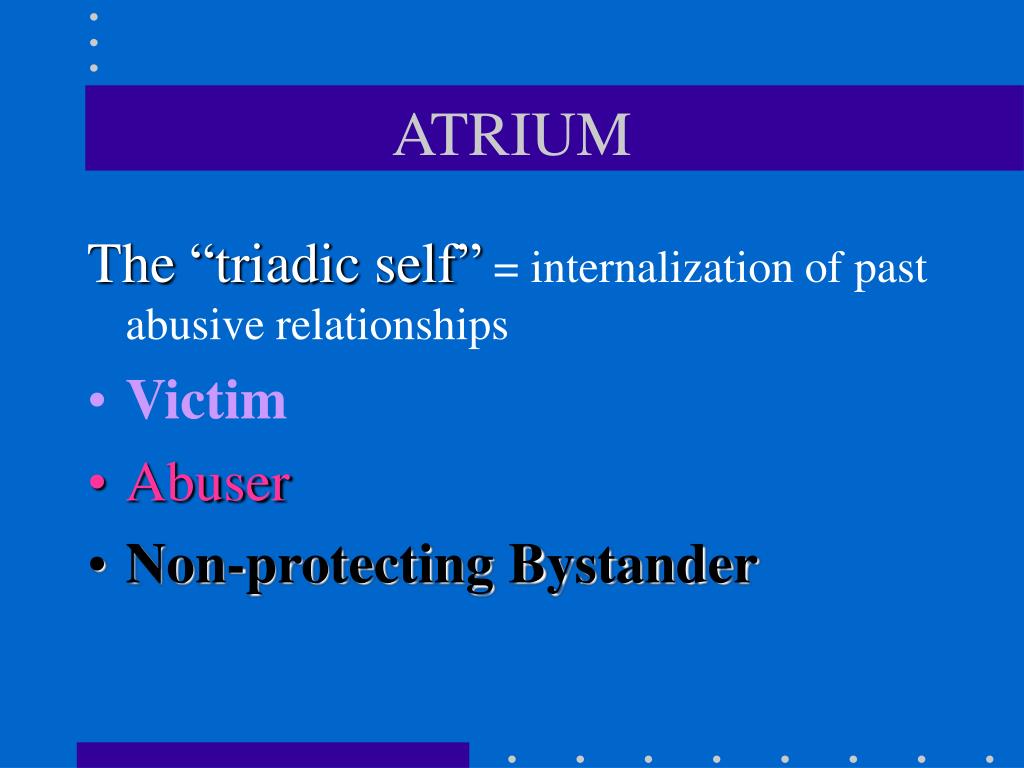 ATRIUM

The “triadic self” = internalization of past abusive relationships

• Victim
• Abuser
• Non-protecting Bystander